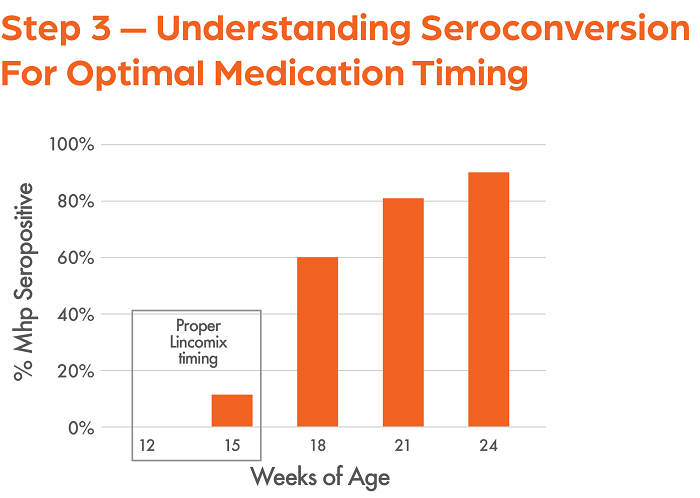 Step 3 — Understanding Seroconversion For Optimal Medication Timing

% Mhp Seropositive

100%
80%
60%
40%
20%
0%

Proper Lincomix timing

12
15
18
21
24

Weeks of Age